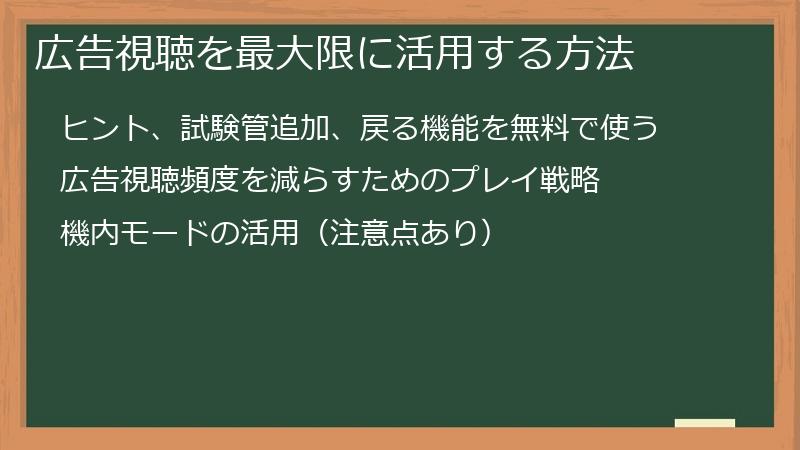 広告視聴を最大限に活用する方法

ヒント、試験管追加、戻る機能を無料で使う

広告視聴頻度を減らすためのプレイ戦略

機内モードの活用（注意点あり）